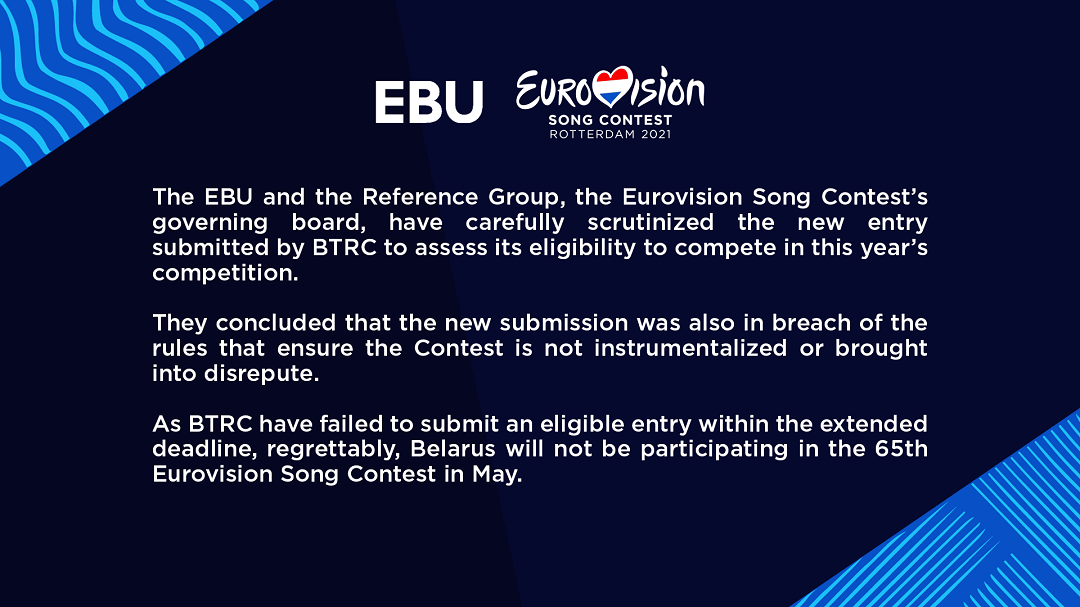 EBU EUROVISION SONG CONTEST ROTTERDAM 2021

The EBU and the Reference Group, the Eurovision Song Contest's governing board, have carefully scrutinized the new entry submitted by BTRC to assess its eligibility to compete in this year's competition.

They concluded that the new submission was also in breach of the rules that ensure the Contest is not instrumentalized or brought into disrepute.

As BTRC have failed to submit an eligible entry within the extended deadline, regrettably, Belarus will not be participating in the 65th Eurovision Song Contest in May.